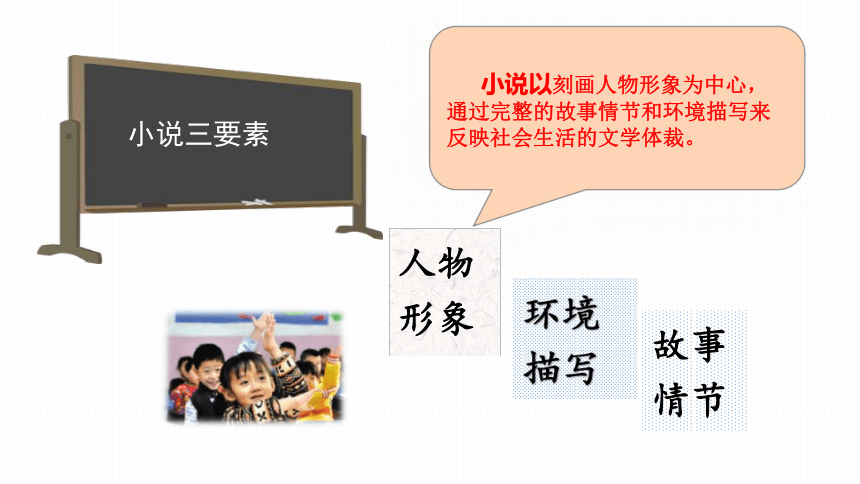 小说三要素

小说以刻画人物形象为中心，通过完整的故事情节和环境描写来反映社会生活的文学体裁。

人物形象

环境描写

故事情节